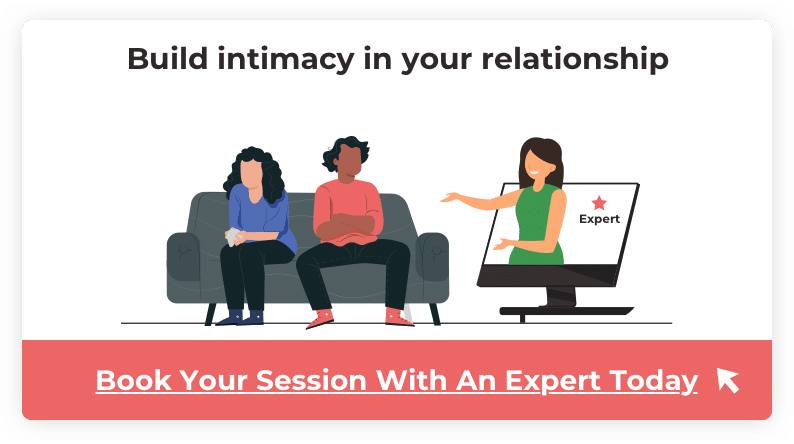 Build intimacy in your relationship

Expert

Book Your Session With An Expert Today